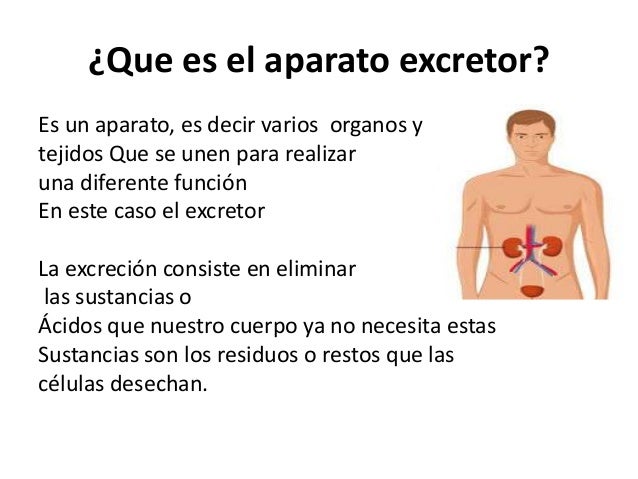 ¿Que es el aparato excretor?

Es un aparato, es decir varios organos y tejidos Que se unen para realizar una diferente función
En este caso el excretor

La excreción consiste en eliminar las sustancias o
Ácidos que nuestro cuerpo ya no necesita estas
Sustancias son los residuos o restos que las células desechan.